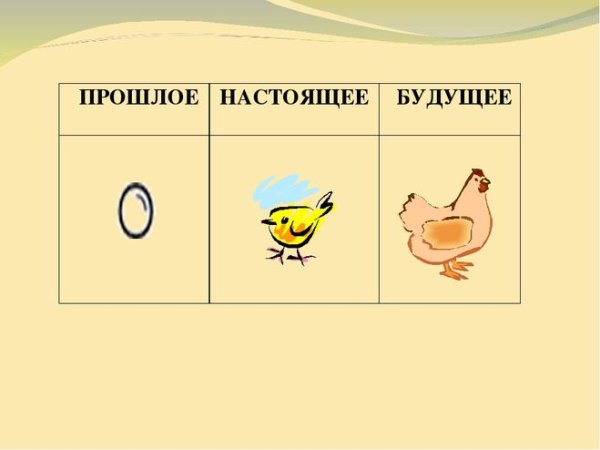 | ПРОШЛОЕ | НАСТОЯЩЕЕ | БУДУЩЕЕ |
|---|---|---|
| | | |